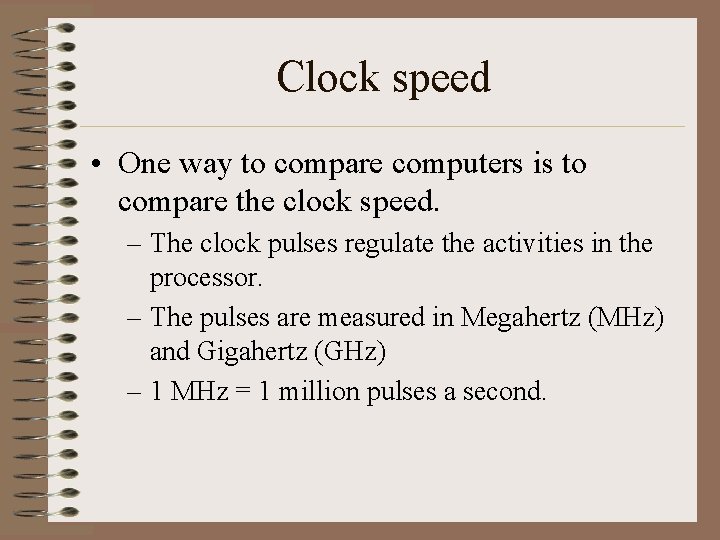 Clock speed

• One way to compare computers is to compare the clock speed.

– The clock pulses regulate the activities in the processor.

– The pulses are measured in Megahertz (MHz) and Gigahertz (GHz)

– 1 MHz = 1 million pulses a second.